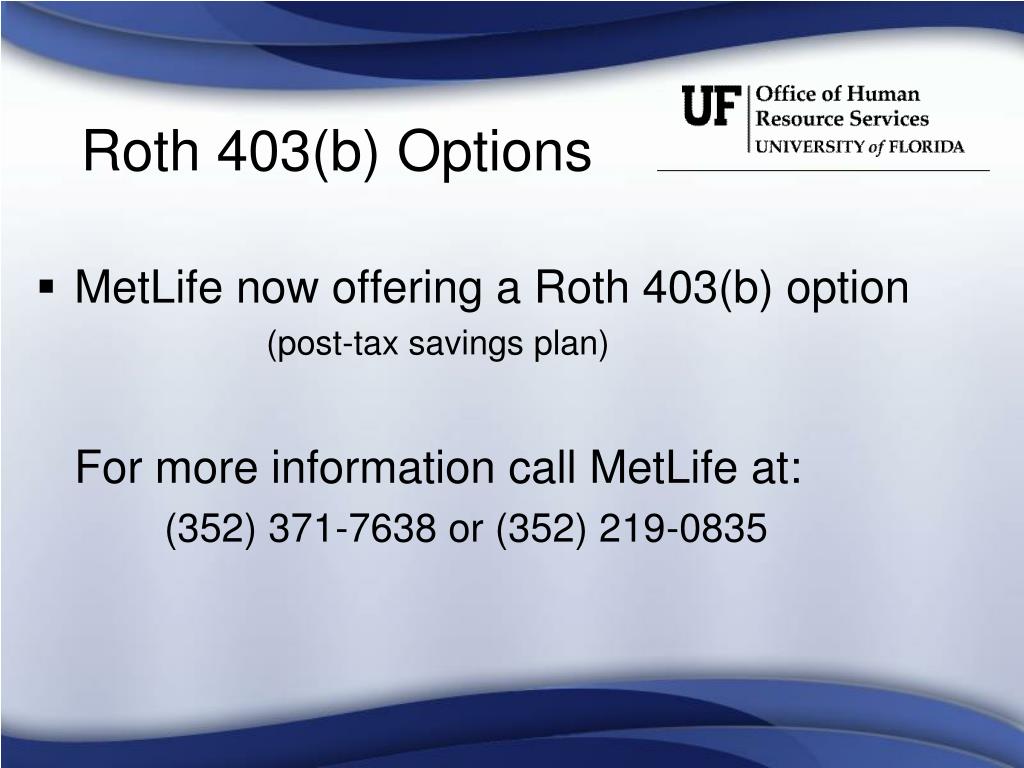 Roth 403(b) Options

UF Office of Human Resource Services
UNIVERSITY of FLORIDA

▪ MetLife now offering a Roth 403(b) option
(post-tax savings plan)

For more information call MetLife at:
(352) 371-7638 or (352) 219-0835